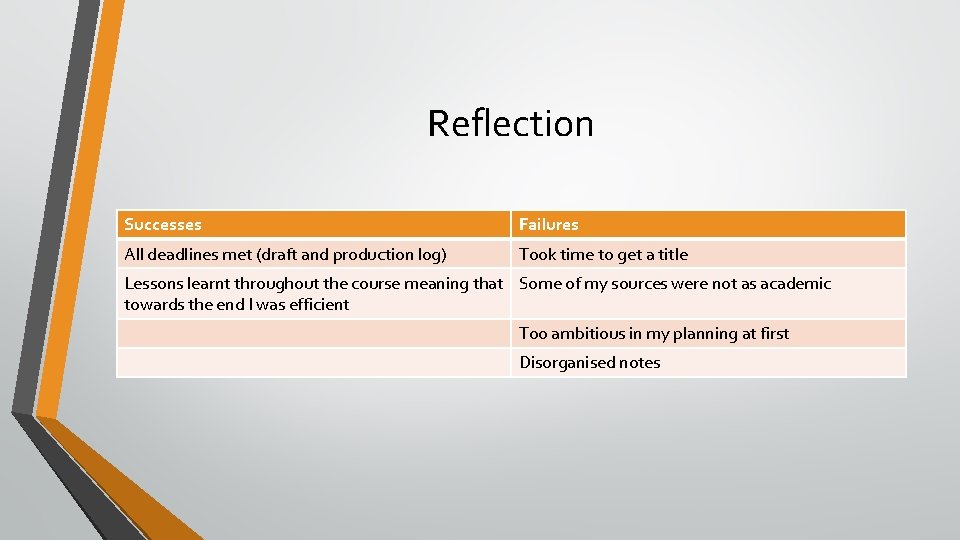 Reflection

| Successes | Failures |
|---|---|
| All deadlines met (draft and production log) | Took time to get a title |
| Lessons learnt throughout the course meaning that towards the end I was efficient | Some of my sources were not as academic |
| | Too ambitious in my planning at first |
| | Disorganised notes |